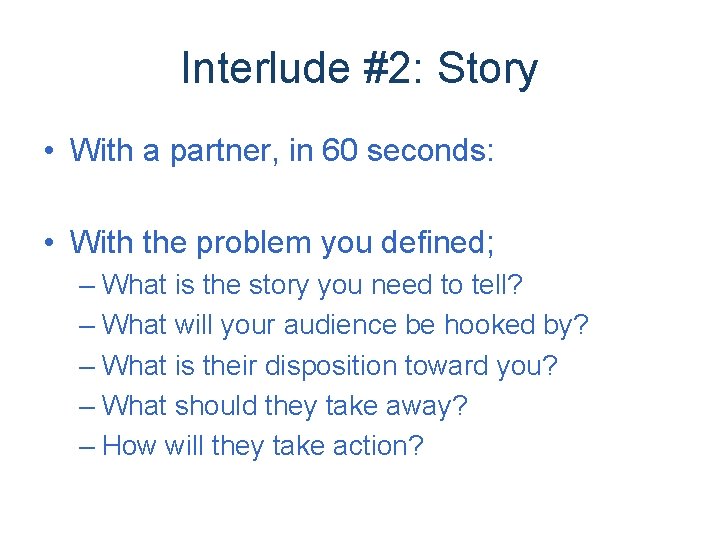 Interlude #2: Story

• With a partner, in 60 seconds:

• With the problem you defined;
– What is the story you need to tell?
– What will your audience be hooked by?
– What is their disposition toward you?
– What should they take away?
– How will they take action?